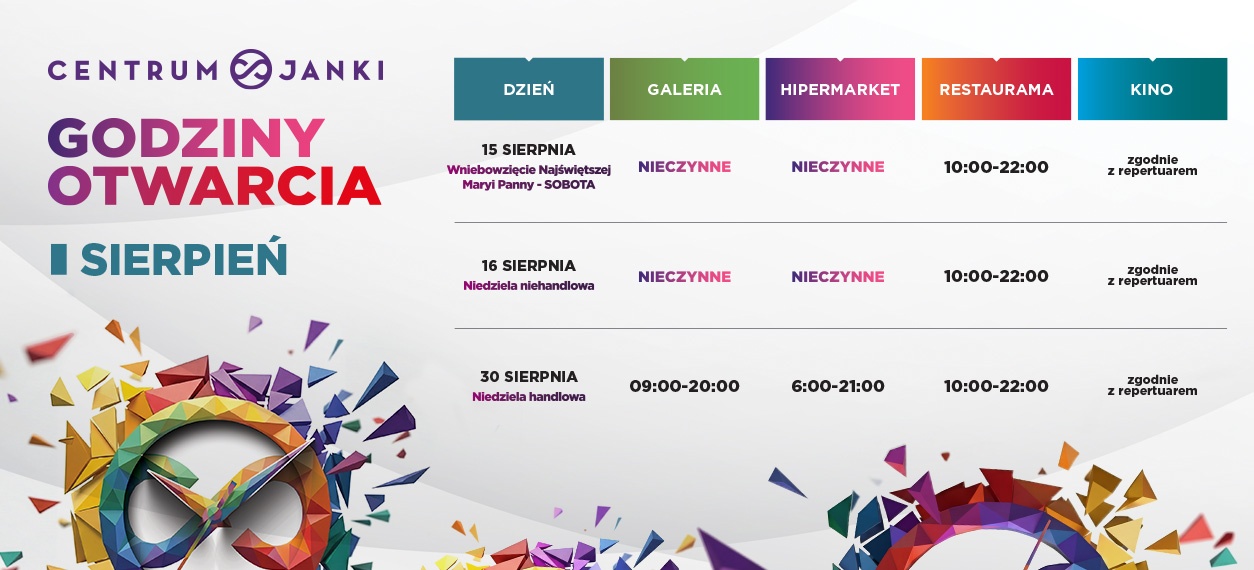 CENTRUM JANKI

GODZINY OTWARCIA

SIERPIEŃ

| DZIEŃ | GALERIA | HIPERMARKET | RESTAURAMA | KINO |
|---|---|---|---|---|
| 15 SIERPNIA Wniebowzięcie Najświętszej Maryi Panny - SOBOTA | NIECZYNNE | NIECZYNNE | 10:00-22:00 | zgodnie z repertuarem |
| 16 SIERPNIA Niedziela niehandlowa | NIECZYNNE | NIECZYNNE | 10:00-22:00 | zgodnie z repertuarem |
| 30 SIERPNIA Niedziela handlowa | 09:00-20:00 | 6:00-21:00 | 10:00-22:00 | zgodnie z repertuarem |